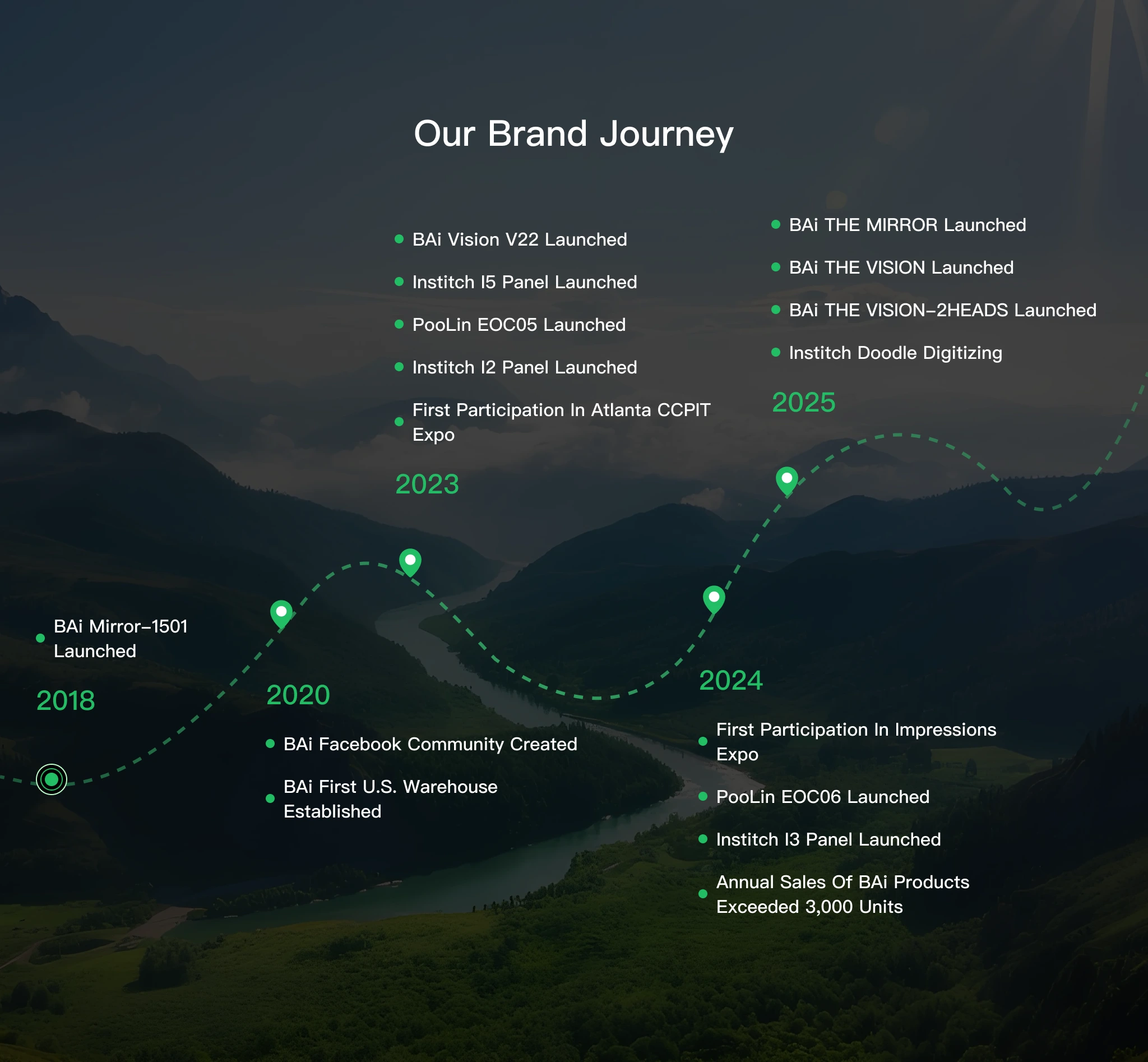 Our Brand Journey

BAi Mirror-1501 Launched

2018

2020

BAi Facebook Community Created

BAi First U.S. Warehouse Established

BAi Vision V22 Launched

Institch I5 Panel Launched

PooLin EOC05 Launched

Institch I2 Panel Launched

First Participation In Atlanta CCPIT Expo

2023

2024

First Participation In Impressions Expo

PooLin EOC06 Launched

Institch I3 Panel Launched

Annual Sales Of BAi Products Exceeded 3,000 Units

BAi THE MIRROR Launched

BAi THE VISION Launched

BAi THE VISION-2HEADS Launched

Institch Doodle Digitizing

2025